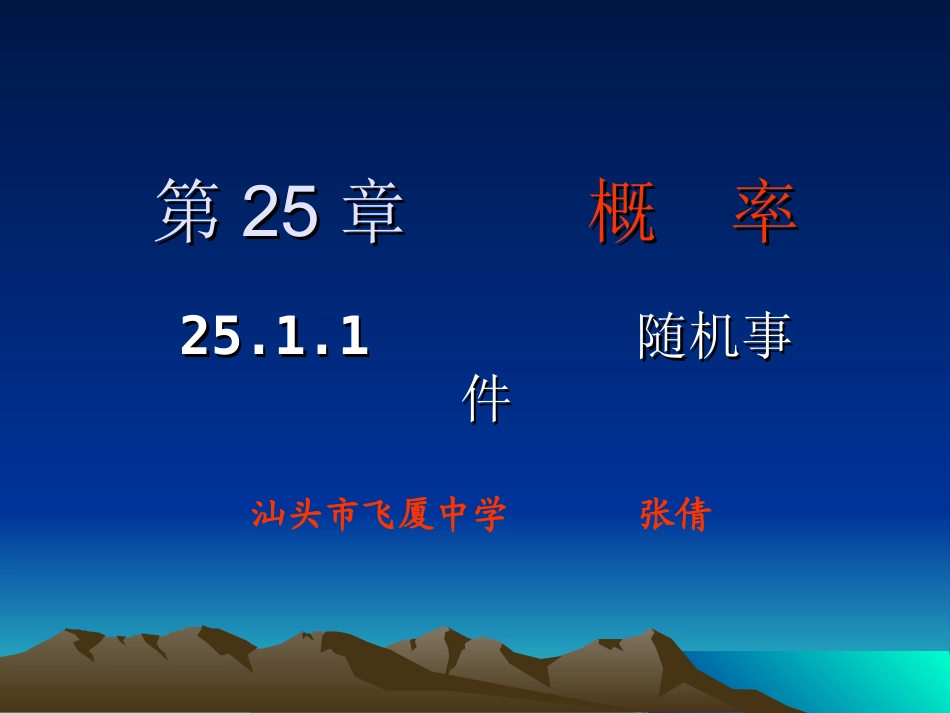 第 25 章 概 率

25.1.1 随机事件

汕头市飞厦中学 张倩